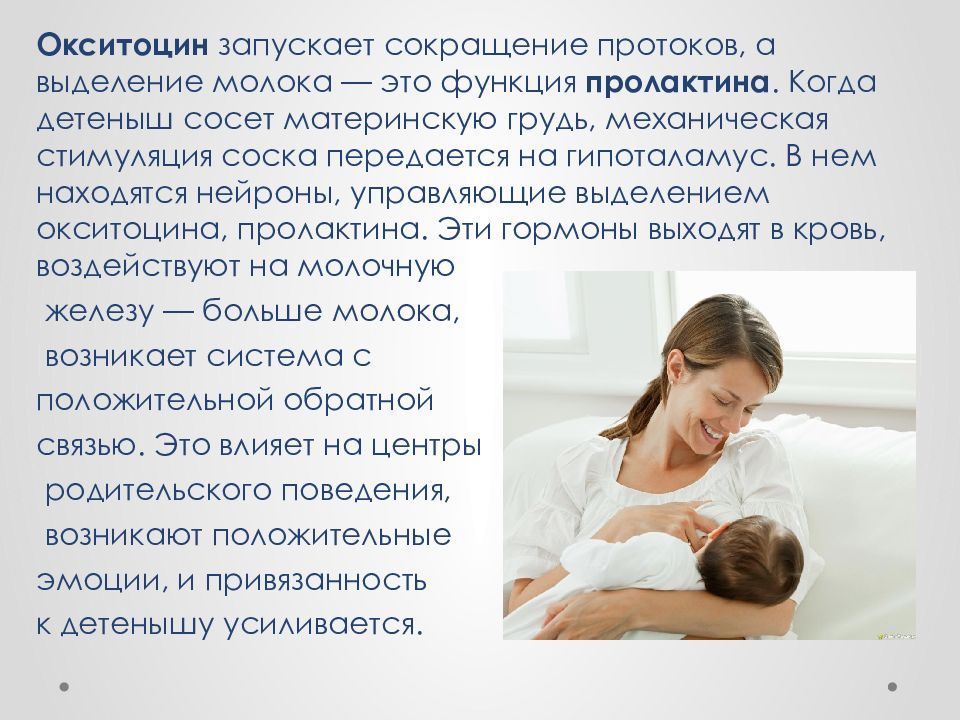 Окситоцин запускает сокращение протоков, а выделение молока — это функция пролактина. Когда детеныш сосет материнскую грудь, механическая стимуляция соска передается на гипоталамус. В нем находятся нейроны, управляющие выделением окситоцина, пролактина. Эти гормоны выходят в кровь, воздействуют на молочную железу — больше молока, возникает система с положительной обратной связью. Это влияет на центры родительского поведения, возникают положительные эмоции, и привязанность к детенышу усиливается.